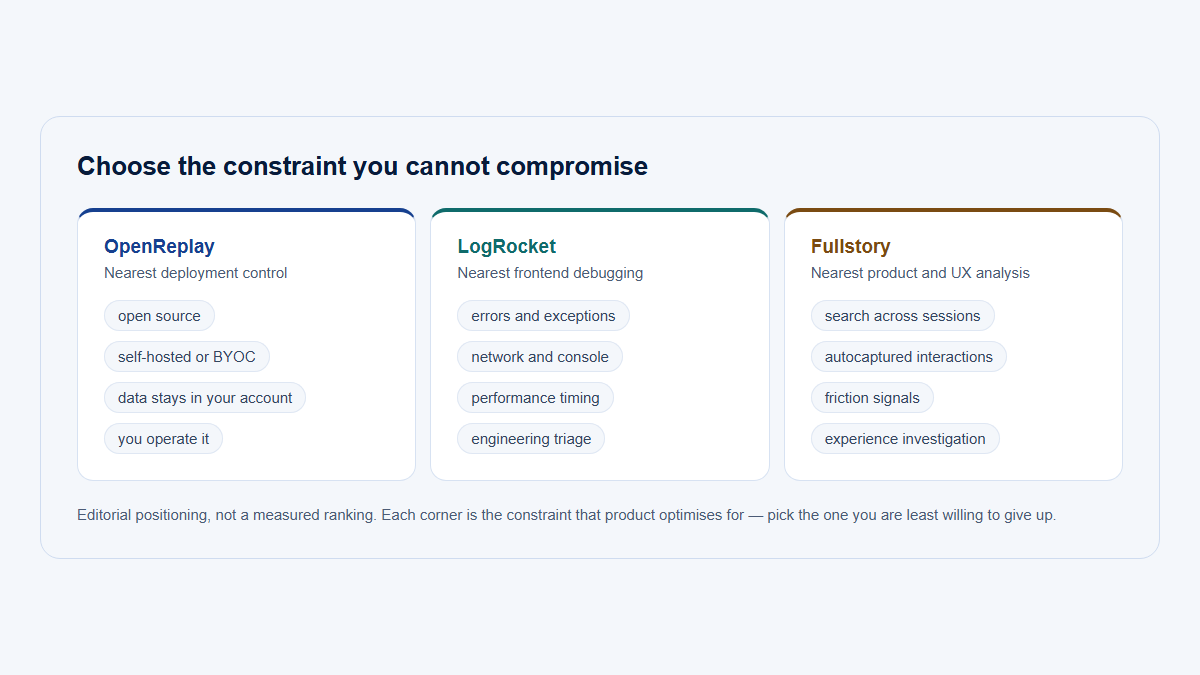 Choose the constraint you cannot compromise

OpenReplay
Nearest deployment control
open source
self-hosted or BYOC
data stays in your account
you operate it

LogRocket
Nearest frontend debugging
errors and exceptions
network and console
performance timing
engineering triage

Fullstory
Nearest product and UX analysis
search across sessions
autocaptured interactions
friction signals
experience investigation

Editorial positioning, not a measured ranking. Each corner is the constraint that product optimises for — pick the one you are least willing to give up.